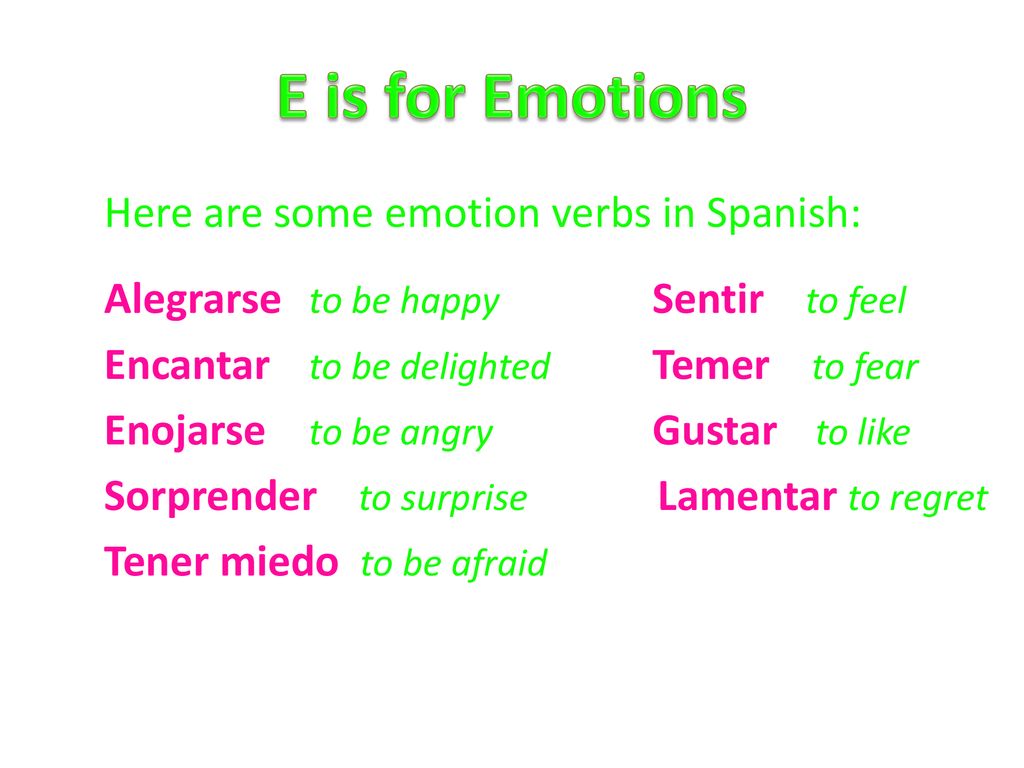 E is for Emotions

Here are some emotion verbs in Spanish:

Alegrarse to be happy
Encantar to be delighted
Enojarse to be angry
Sorprender to surprise
Tener miedo to be afraid

Sentir to feel
Temer to fear
Gustar to like
Lamentar to regret